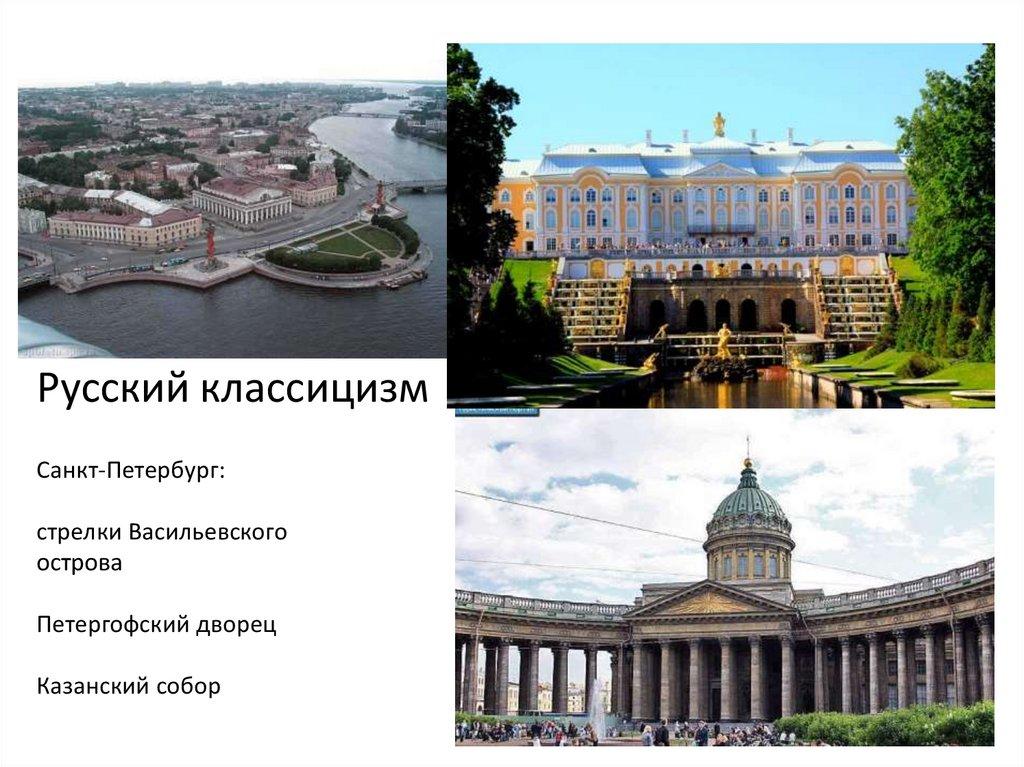 Русский классицизм

Санкт-Петербург:

стрелки Васильевского острова

Петергофский дворец

Казанский собор